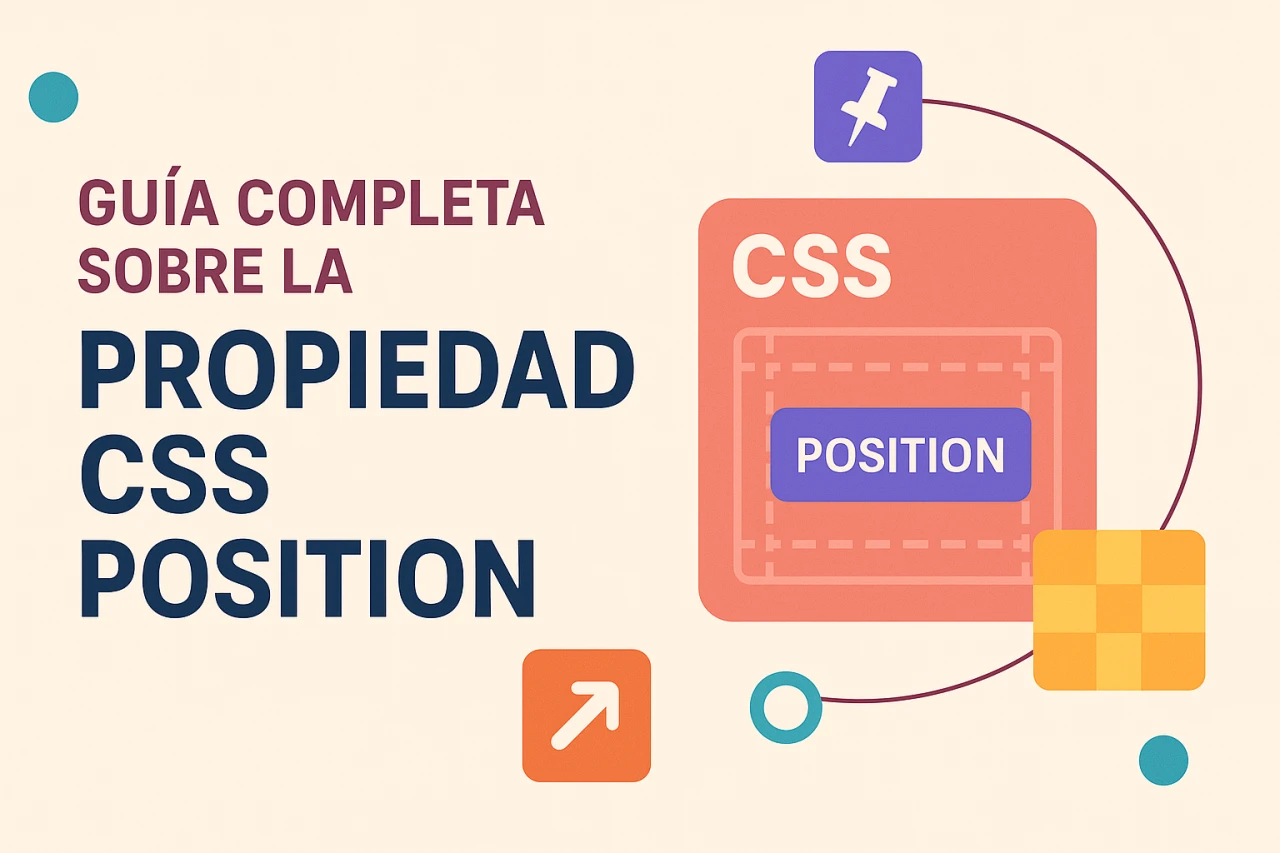 GUÍA COMPLETA SOBRE LA

PROPIEDAD CSS POSITION

CSS

POSITION